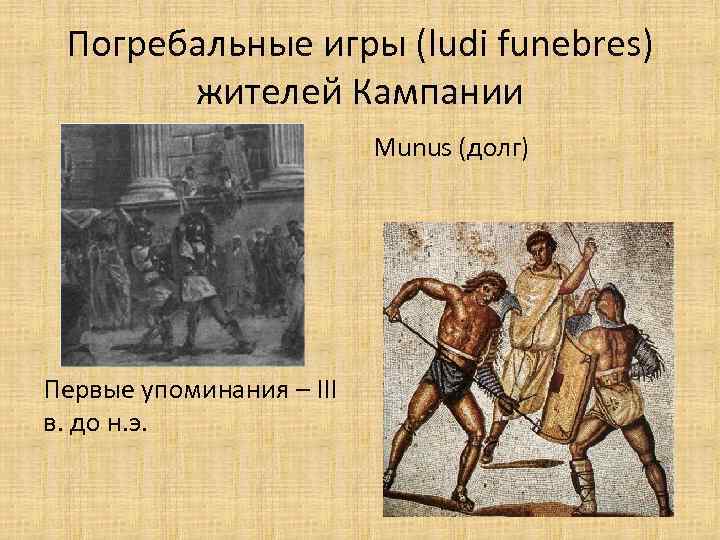 Погребальные игры (ludi funebres) жителей Кампании

Munus (долг)

Первые упоминания – III в. до н.э.